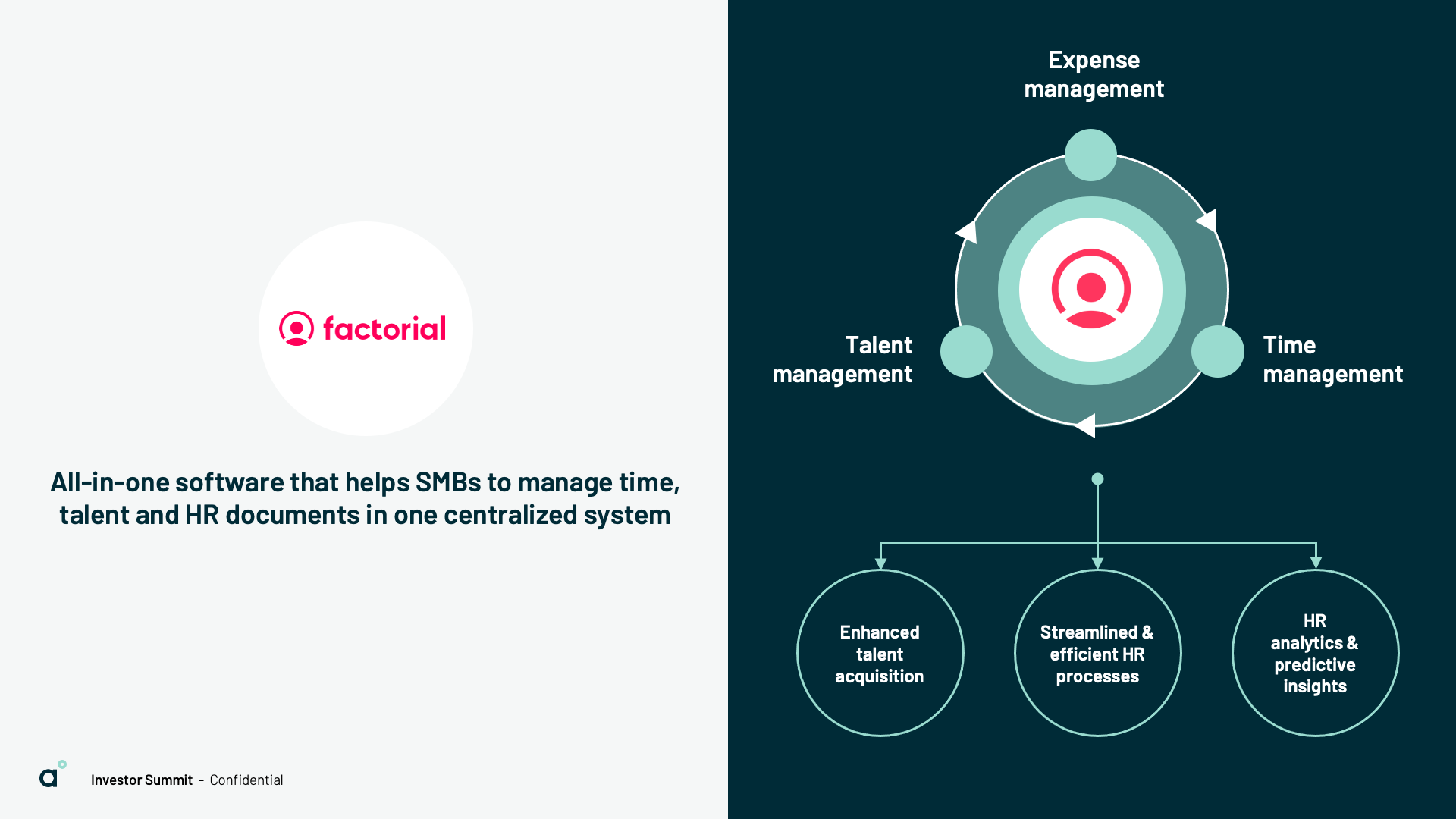 factorial

All-in-one software that helps SMBs to manage time, talent and HR documents in one centralized system

Investor Summit - Confidential

Expense management

Talent management

Time management

Enhanced talent acquisition

Streamlined & efficient HR processes

HR analytics & predictive insights